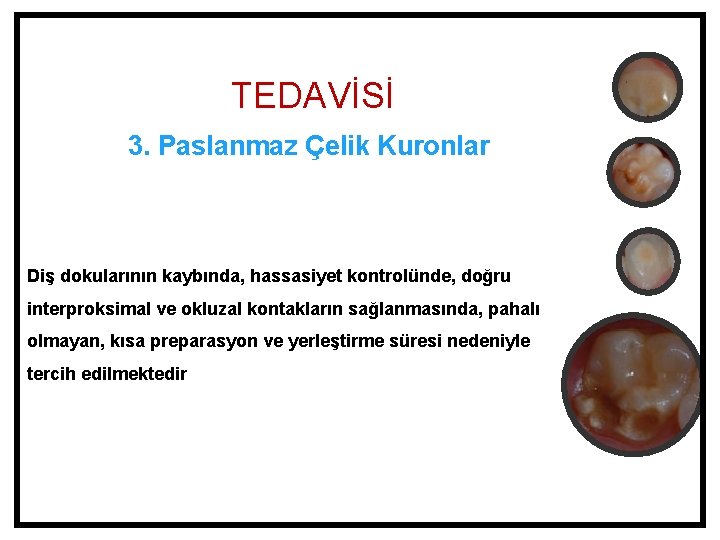 TEDAVİSİ

3. Paslanmaz Çelik Kuronlar

Diş dokularının kaybında, hassasiyet kontrolünde, doğru interproksimal ve okluzal kontakların sağlanmasında, pahalı olmayan, kısa preparasyon ve yerleştirme süresi nedeniyle tercih edilmektedir